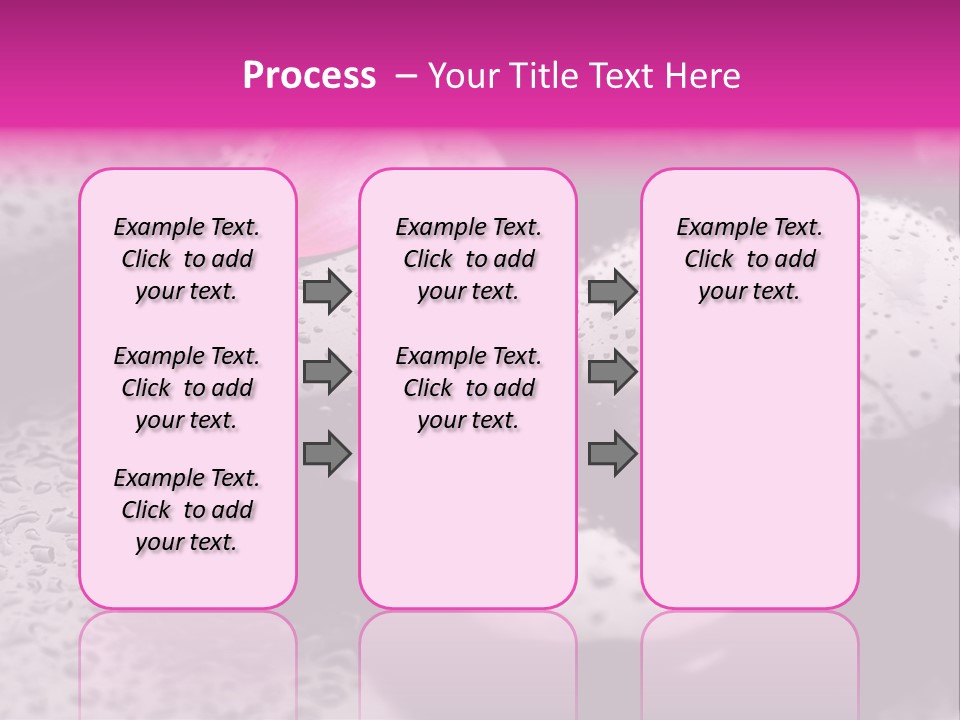 Process – Your Title Text Here

Example Text. Click to add your text.

Example Text. Click to add your text.

Example Text. Click to add your text.

Example Text. Click to add your text.

Example Text. Click to add your text.

Example Text. Click to add your text.